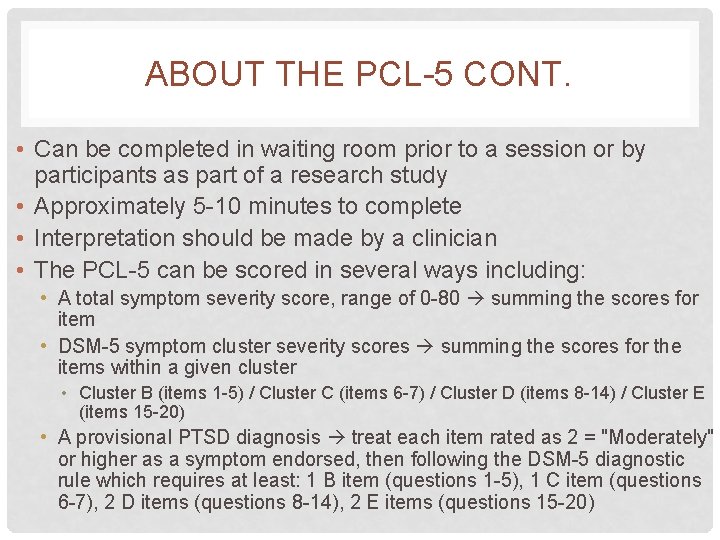 ABOUT THE PCL-5 CONT.

• Can be completed in waiting room prior to a session or by participants as part of a research study
• Approximately 5-10 minutes to complete
• Interpretation should be made by a clinician
• The PCL-5 can be scored in several ways including:
  • A total symptom severity score, range of 0-80 → summing the scores for item
  • DSM-5 symptom cluster severity scores → summing the scores for the items within a given cluster
    • Cluster B (items 1-5) / Cluster C (items 6-7) / Cluster D (items 8-14) / Cluster E (items 15-20)
  • A provisional PTSD diagnosis → treat each item rated as 2 = "Moderately" or higher as a symptom endorsed, then following the DSM-5 diagnostic rule which requires at least: 1 B item (questions 1-5), 1 C item (questions 6-7), 2 D items (questions 8-14), 2 E items (questions 15-20)